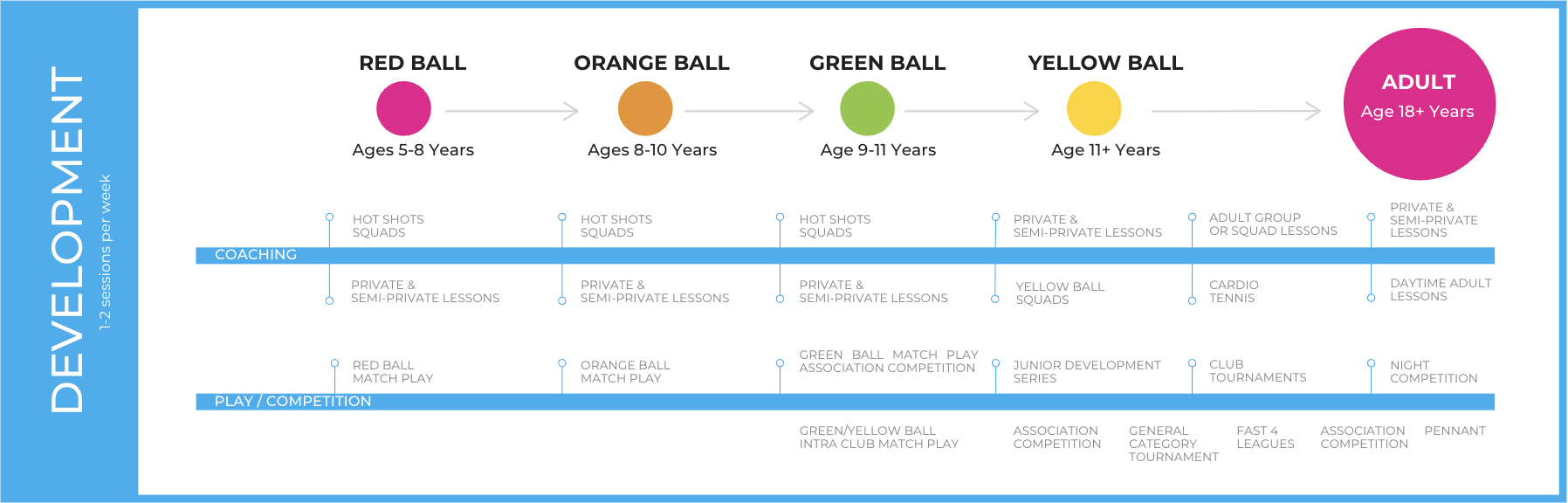 DEVELOPMENT

1-2 sessions per week

RED BALL

Ages 5-8 Years

ORANGE BALL

Ages 8-10 Years

GREEN BALL

Age 9-11 Years

YELLOW BALL

Age 11+ Years

ADULT

Age 18+ Years

HOT SHOTS SQUADS

HOT SHOTS SQUADS

HOT SHOTS SQUADS

PRIVATE & SEMI-PRIVATE LESSONS

ADULT GROUP OR SQUAD LESSONS

PRIVATE & SEMI-PRIVATE LESSONS

COACHING

PRIVATE & SEMI-PRIVATE LESSONS

PRIVATE & SEMI-PRIVATE LESSONS

PRIVATE & SEMI-PRIVATE LESSONS

YELLOW BALL SQUADS

CARDIO TENNIS

DAYTIME ADULT LESSONS

RED BALL MATCH PLAY

ORANGE BALL MATCH PLAY

GREEN BALL MATCH PLAY ASSOCIATION COMPETITION

JUNIOR DEVELOPMENT SERIES

CLUB TOURNAMENTS

NIGHT COMPETITION

PLAY / COMPETITION

GREEN/YELLOW BALL INTRA CLUB MATCH PLAY

ASSOCIATION COMPETITION

GENERAL CATEGORY TOURNAMENT

FAST 4 LEAGUES

ASSOCIATION COMPETITION

PENNANT